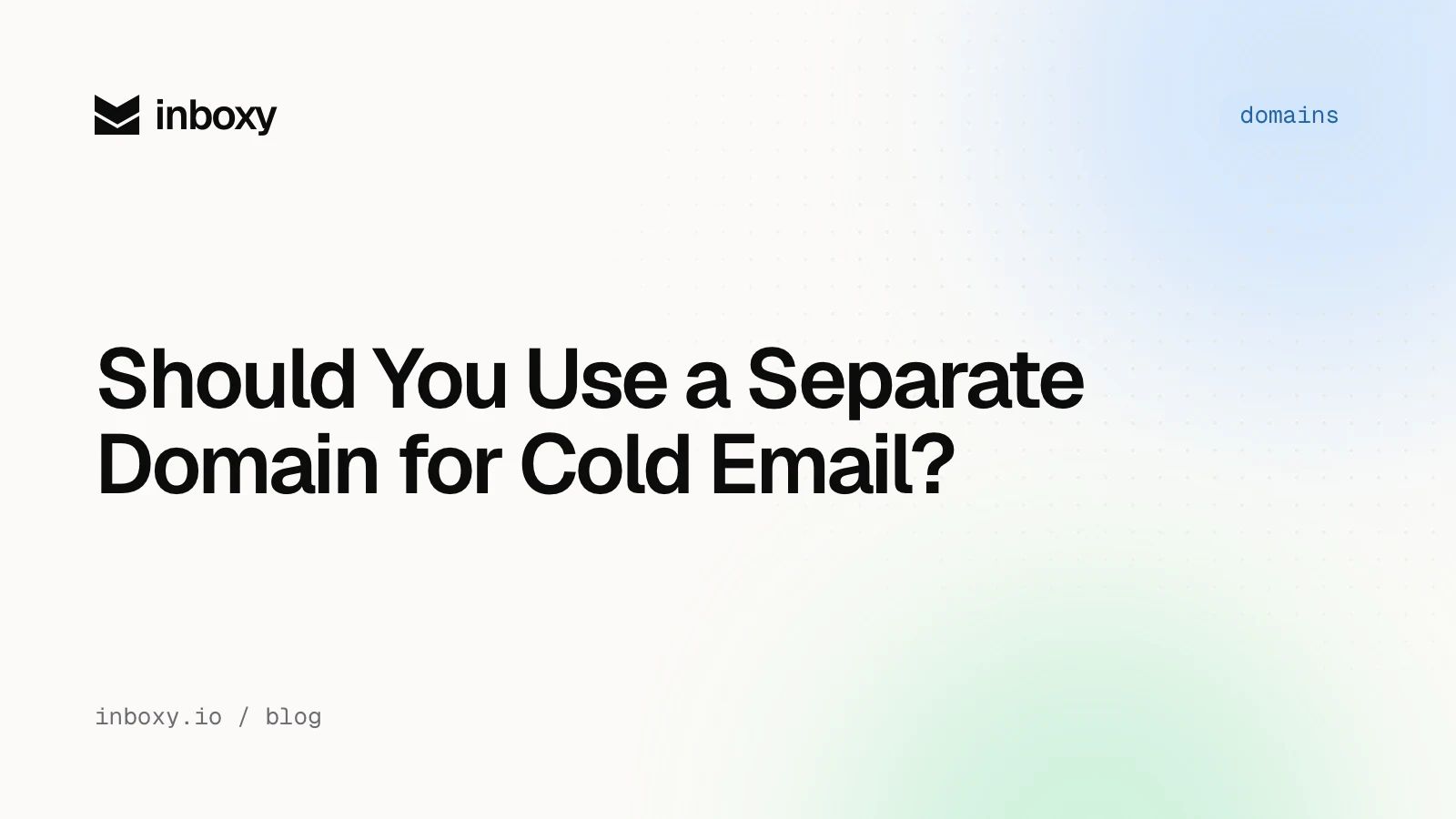 inboxy

domains

Should You Use a Separate Domain for Cold Email?

inboxy.io / blog